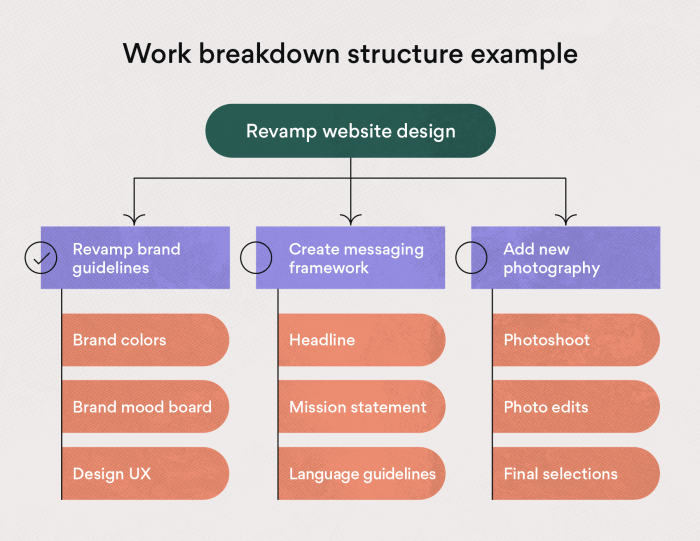 Work breakdown structure example

Revamp website design

Revamp brand guidelines

Brand colors

Brand mood board

Design UX

Create messaging framework

Headline

Mission statement

Language guidelines

Add new photography

Photoshoot

Photo edits

Final selections